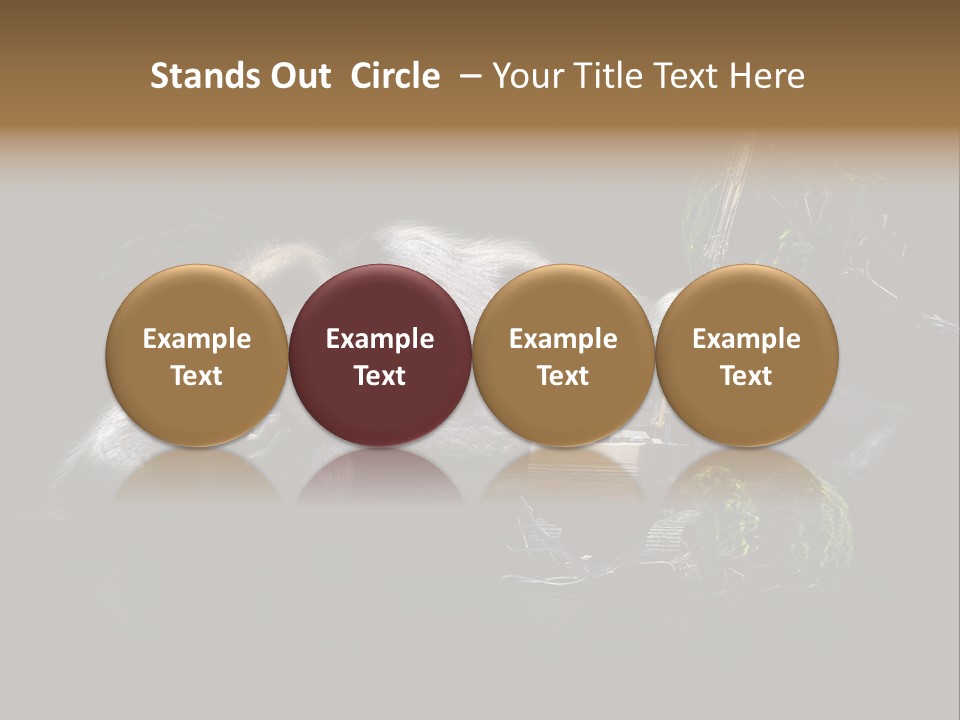 Stands Out Circle – Your Title Text Here

Example Text

Example Text

Example Text

Example Text